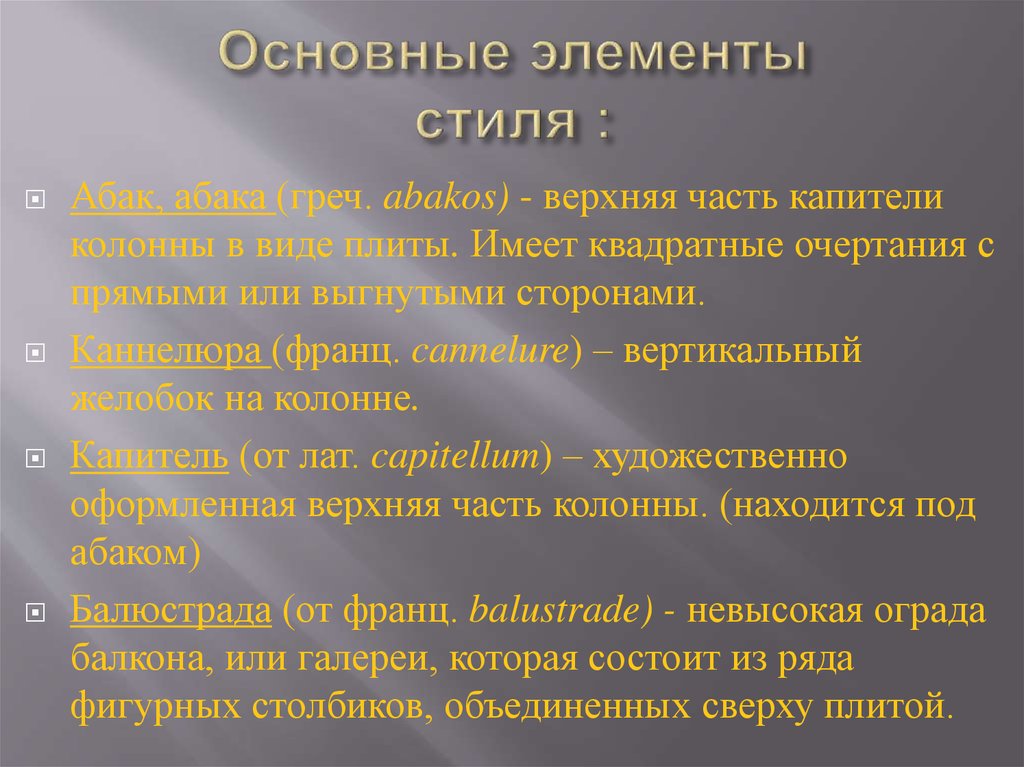 Основные элементы стиля :

Абак, абака (греч. abakos) - верхняя часть капители колонны в виде плиты. Имеет квадратные очертания с прямыми или выгнутыми сторонами.

Каннелюра (франц. cannelure) – вертикальный желобок на колонне.

Капитель (от лат. capitellum) – художественно оформленная верхняя часть колонны. (находится под абаком)

Балюстрада (от франц. balustrade) - невысокая ограда балкона, или галереи, которая состоит из ряда фигурных столбиков, объединенных сверху плитой.